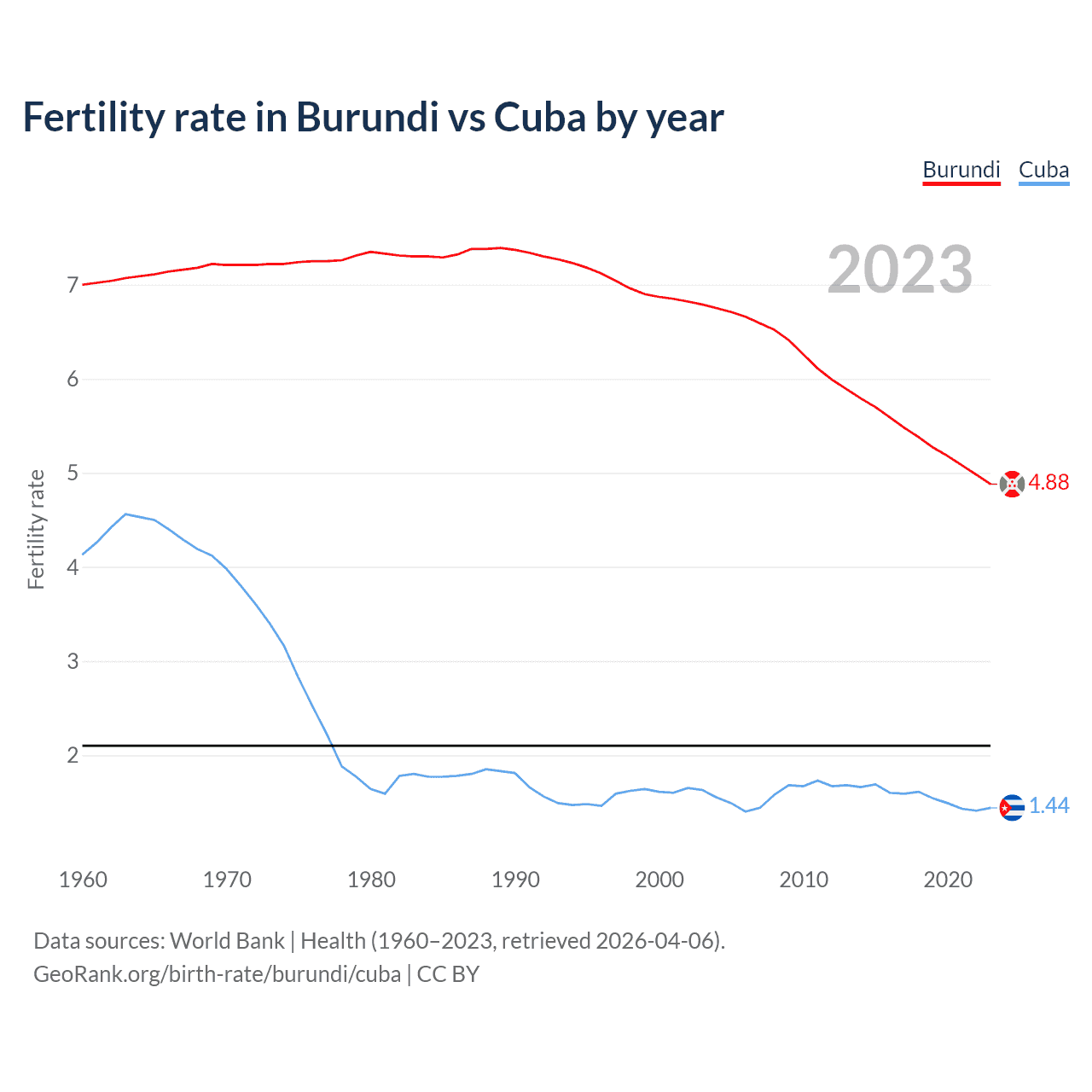 Fertility rate in Burundi vs Cuba by year

Burundi Cuba

2023

Fertility rate

7
6
5
4
3
2

4.88
1.44

1960 1970 1980 1990 2000 2010 2020

Data sources: World Bank | Health (1960–2023, retrieved 2026-04-06).
GeoRank.org/birth-rate/burundi/cuba | CC BY